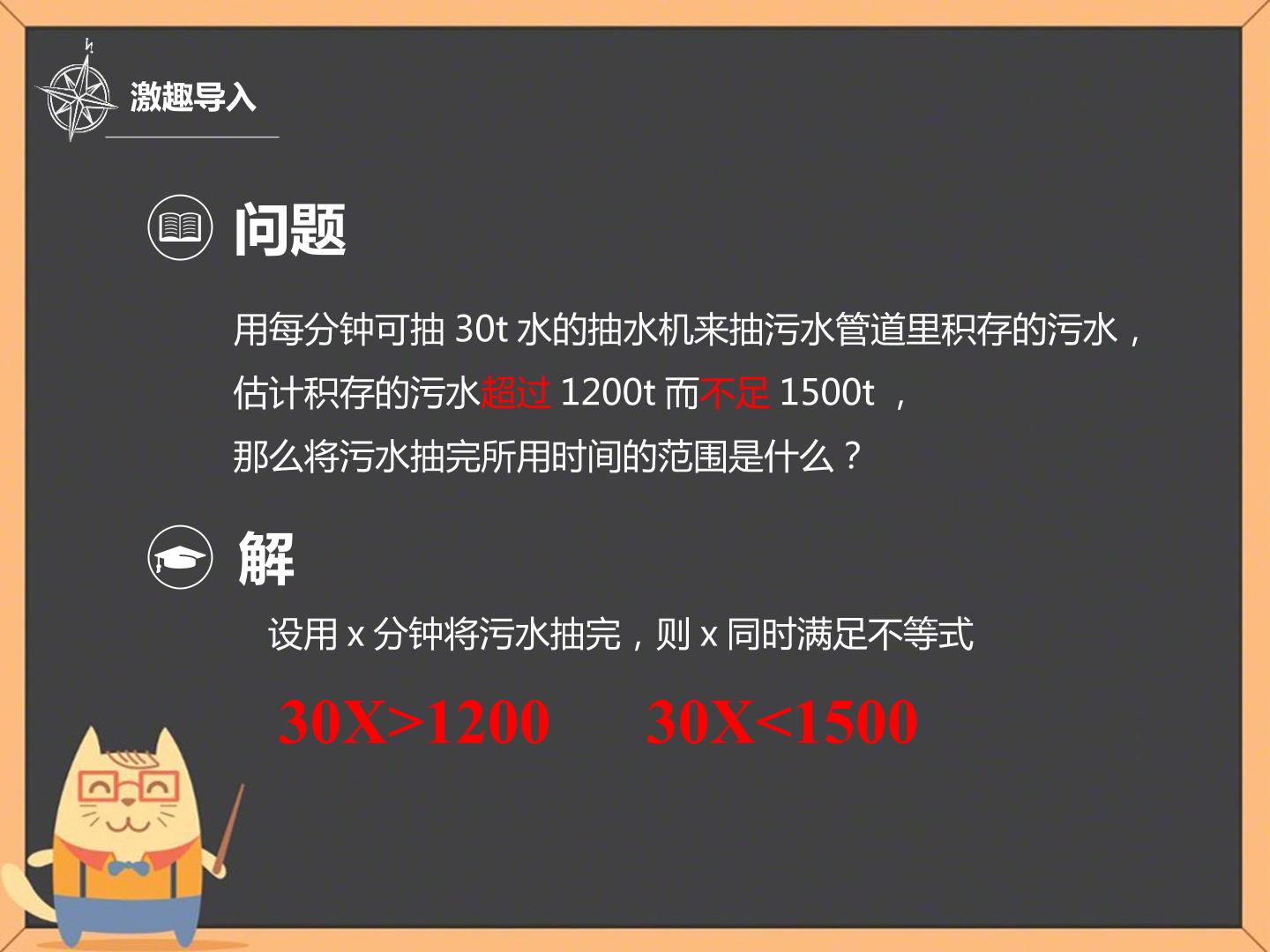 激趣导入

问题

用每分钟可抽 30t 水的抽水机来抽污水管道里积存的污水，估计积存的污水超过 1200t 而不足 1500t ，那么将污水抽完所用时间的范围是什么？

解

设用 x 分钟将污水抽完，则 x 同时满足不等式

$30X>1200$ $30X<1500$